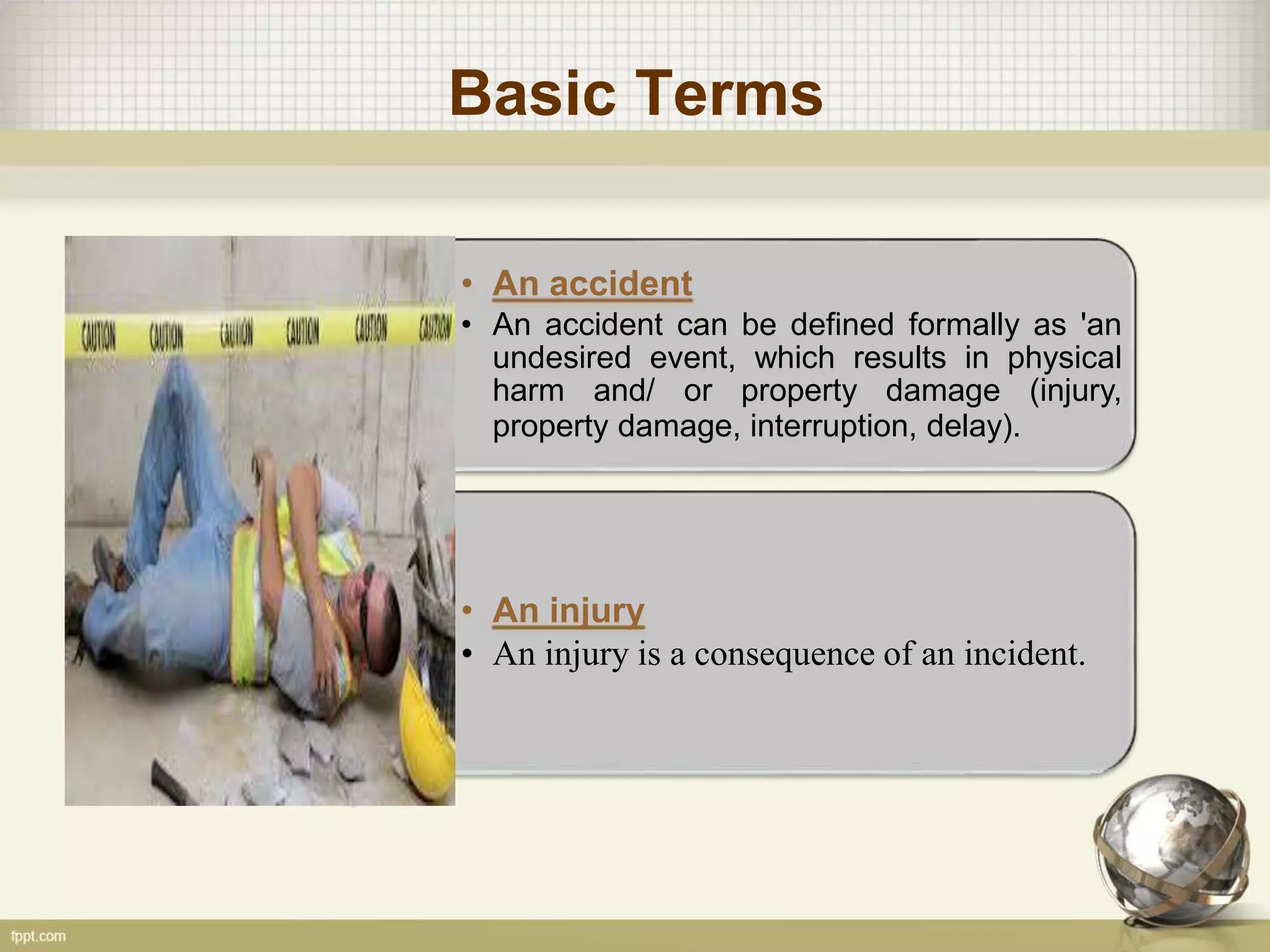 Basic Terms

CAUTION CAUTION CAUTION CAUTION CAUTION CAUTION

• An accident
• An accident can be defined formally as 'an undesired event, which results in physical harm and/ or property damage (injury, property damage, interruption, delay).

• An injury
• An injury is a consequence of an incident.

fppt.com